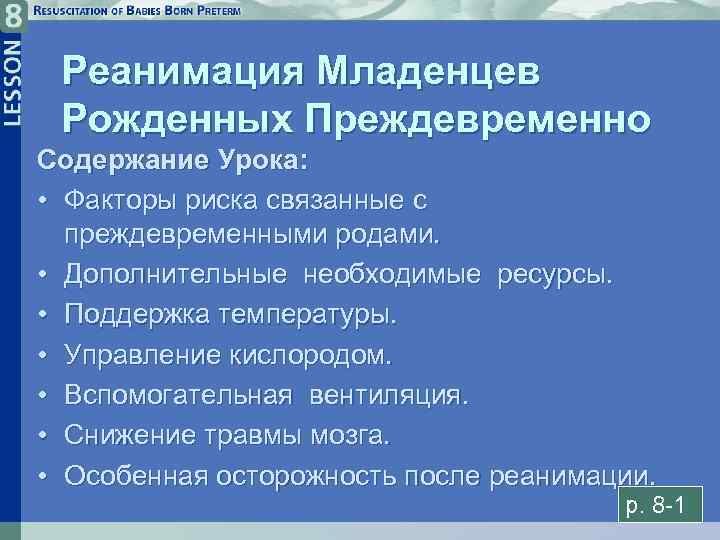 LESSON 8

RESUSCITATION OF BABIES BORN PRETERM

Реанимация Младенцев Рожденных Преждевременно

Содержание Урока:

• Факторы риска связанные с преждевременными родами.
• Дополнительные необходимые ресурсы.
• Поддержка температуры.
• Управление кислородом.
• Вспомогательная вентиляция.
• Снижение травмы мозга.
• Особенная осторожность после реанимации.

p. 8-1